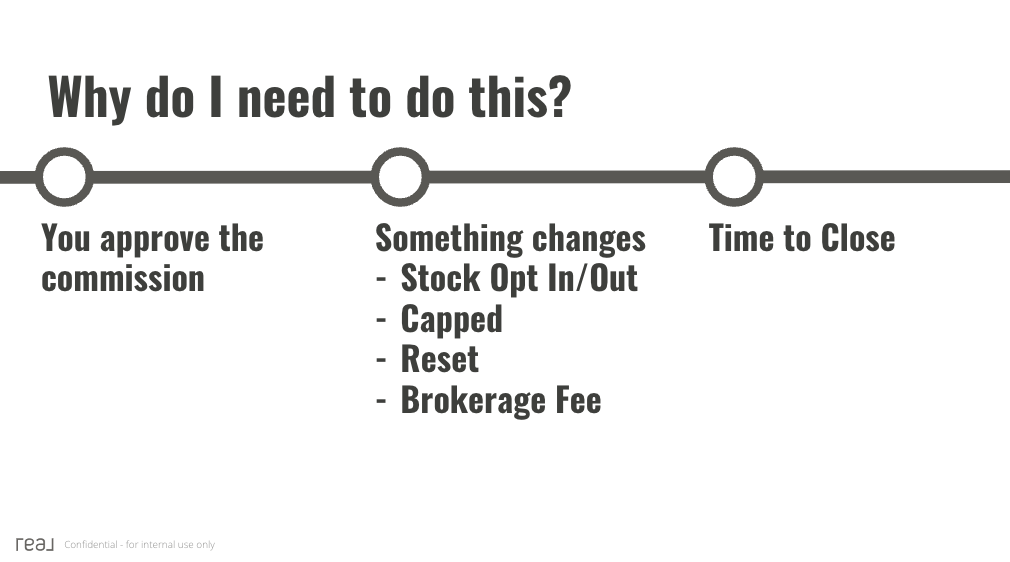 Why do I need to do this?

You approve the commission

Something changes
- Stock Opt In/Out
- Capped
- Reset
- Brokerage Fee

Time to Close

real Confidential - for internal use only